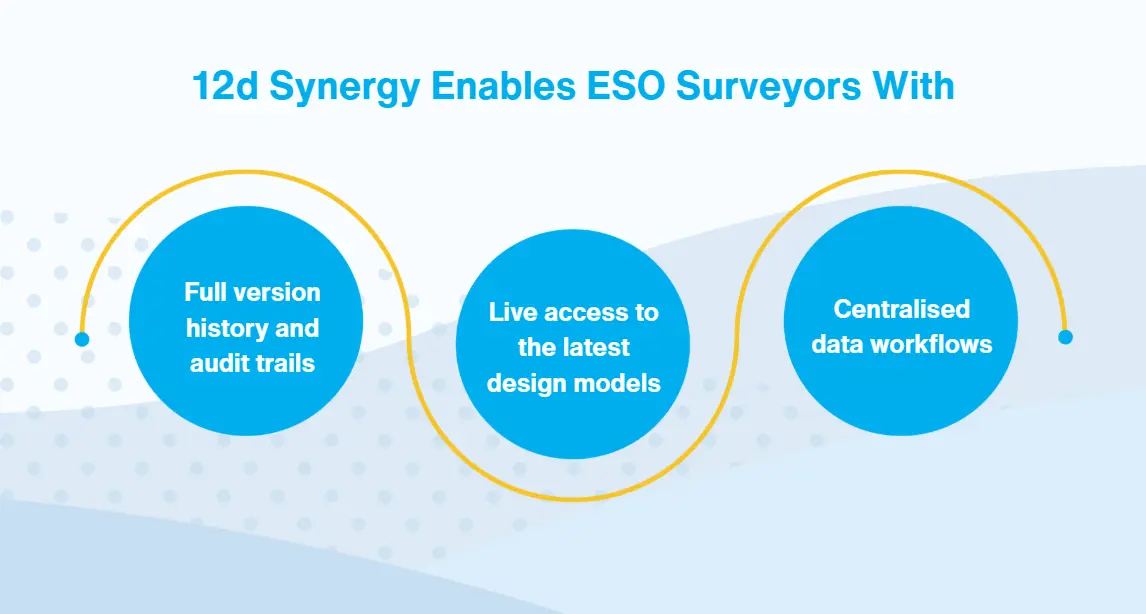 12d Synergy Enables ESO Surveyors With

Full version history and audit trails

Live access to the latest design models

Centralised data workflows